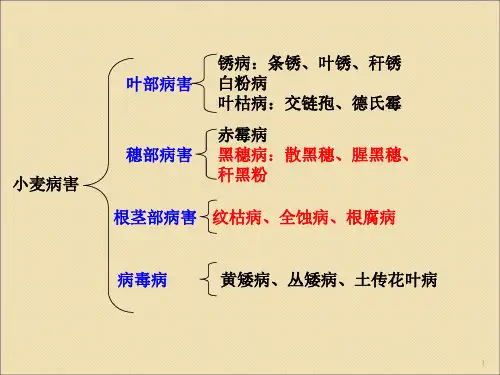 小麦病害

叶部病害
锈病：条锈、叶锈、秆锈
白粉病
叶枯病：交链孢、德氏霉

穗部病害
赤霉病
黑穗病：散黑穗、腥黑穗、秆黑粉

根茎部病害
纹枯病、全蚀病、根腐病

病毒病
黄矮病、丛矮病、土传花叶病

1